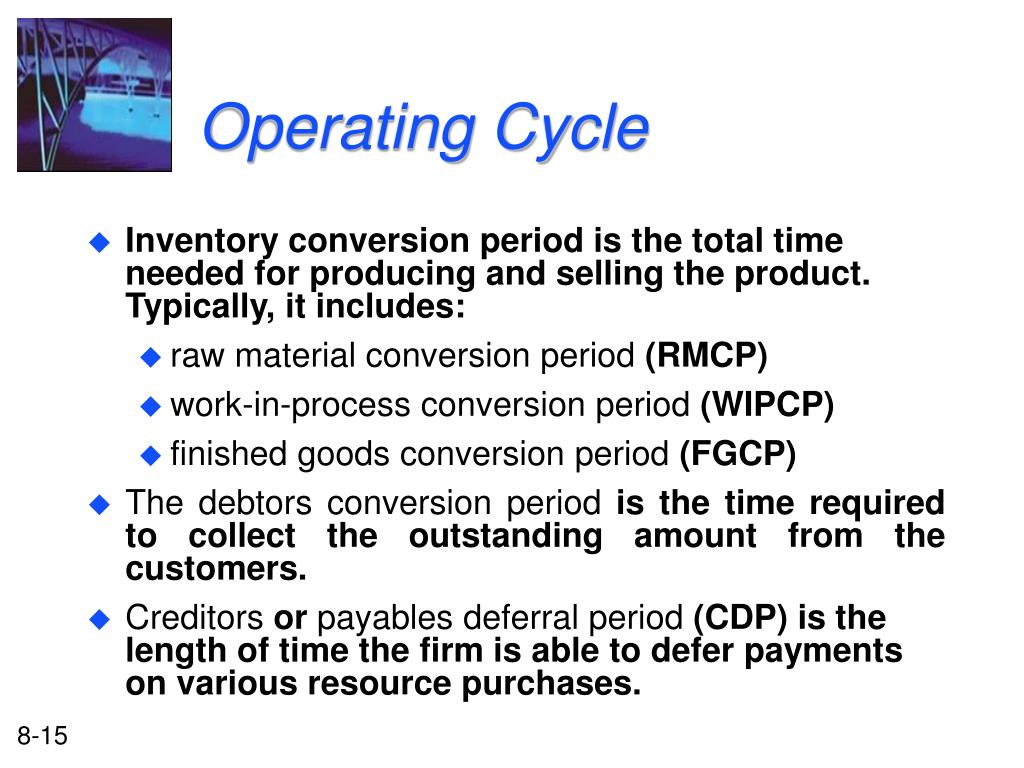 Operating Cycle

Inventory conversion period is the total time needed for producing and selling the product. Typically, it includes:

raw material conversion period (RMCP)

work-in-process conversion period (WIPCP)

finished goods conversion period (FGCP)

The debtors conversion period is the time required to collect the outstanding amount from the customers.

Creditors or payables deferral period (CDP) is the length of time the firm is able to defer payments on various resource purchases.

8-15